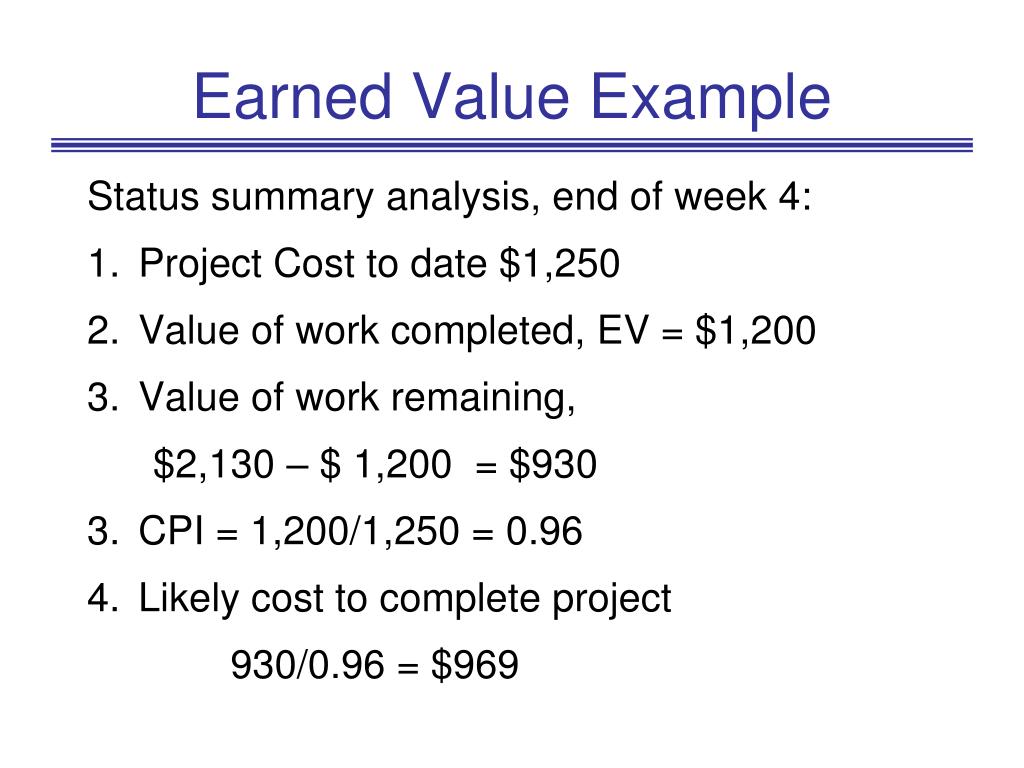 Earned Value Example

Status summary analysis, end of week 4:

1. Project Cost to date \$1,250

2. Value of work completed, EV = \$1,200

3. Value of work remaining,

\$2,130 – \$ 1,200 = \$930

3. CPI = 1,200/1,250 = 0.96

4. Likely cost to complete project

930/0.96 = \$969